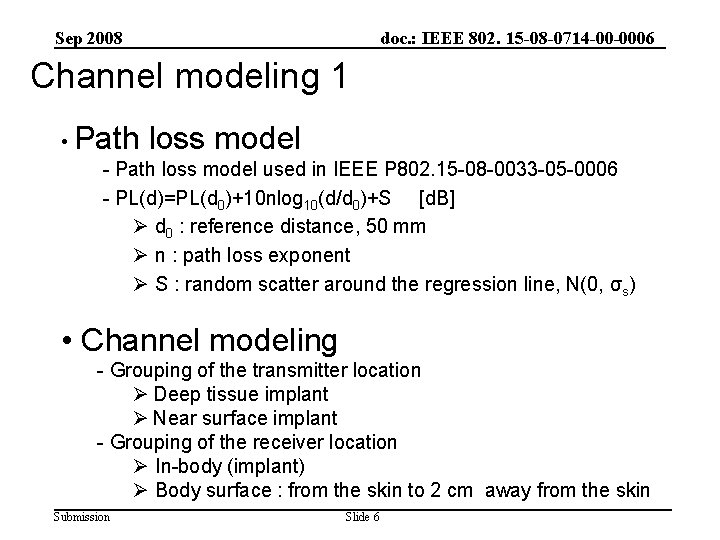 Sep 2008

doc.: IEEE 802. 15-08-0714-00-0006

Channel modeling 1

• Path loss model

- Path loss model used in IEEE P802.15-08-0033-05-0006

- $PL(d)=PL(d_0)+10n\log_{10}(d/d_0)+S$ [dB]

➢ $d_0$ : reference distance, 50 mm

➢ n : path loss exponent

➢ S : random scatter around the regression line, $N(0, \sigma_s)$

• Channel modeling

- Grouping of the transmitter location

➢ Deep tissue implant

➢ Near surface implant

- Grouping of the receiver location

➢ In-body (implant)

➢ Body surface : from the skin to 2 cm away from the skin

Submission

Slide 6